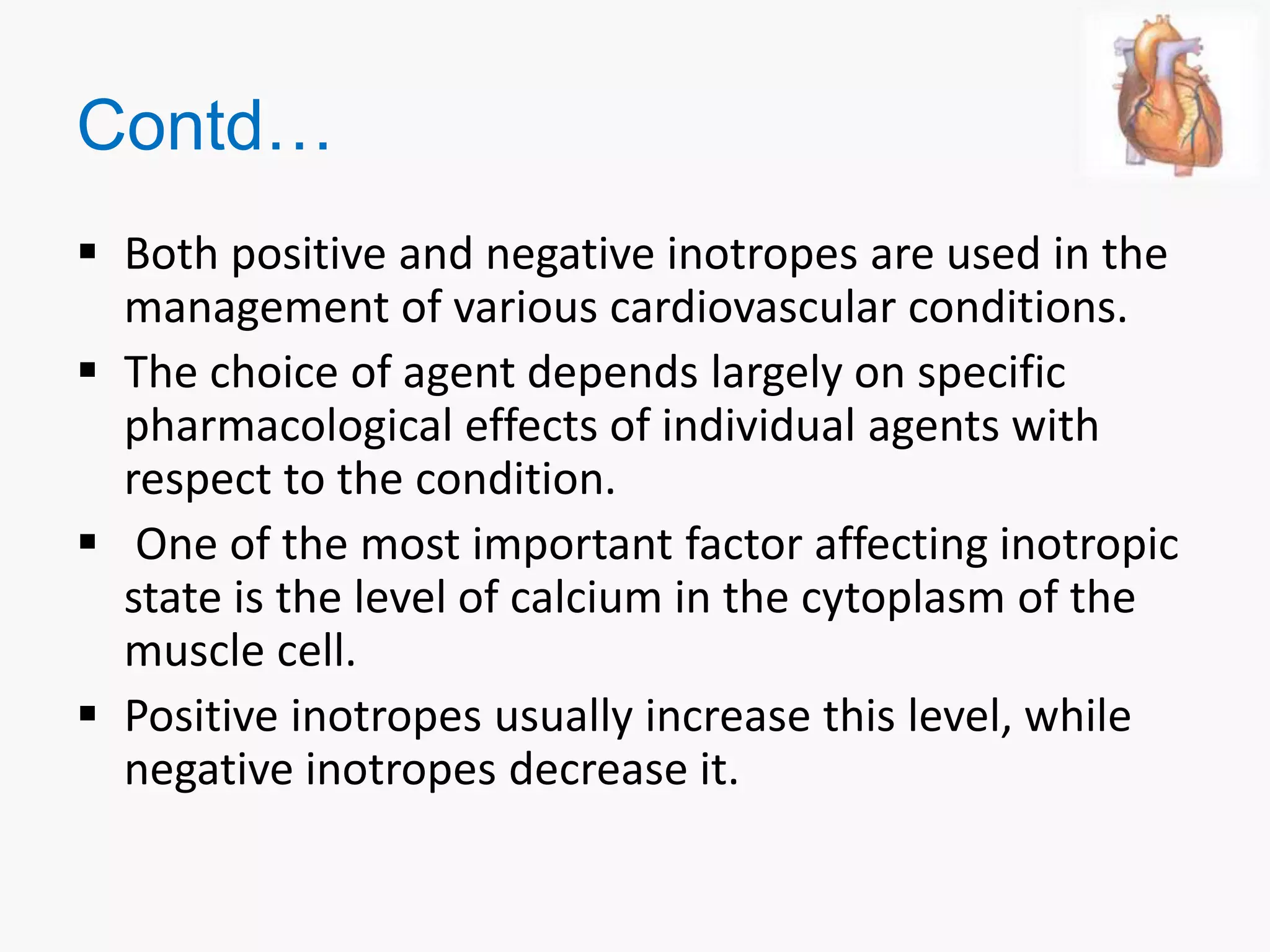 Contd…

▪ Both positive and negative inotropes are used in the management of various cardiovascular conditions.

▪ The choice of agent depends largely on specific pharmacological effects of individual agents with respect to the condition.

▪ One of the most important factor affecting inotropic state is the level of calcium in the cytoplasm of the muscle cell.

▪ Positive inotropes usually increase this level, while negative inotropes decrease it.